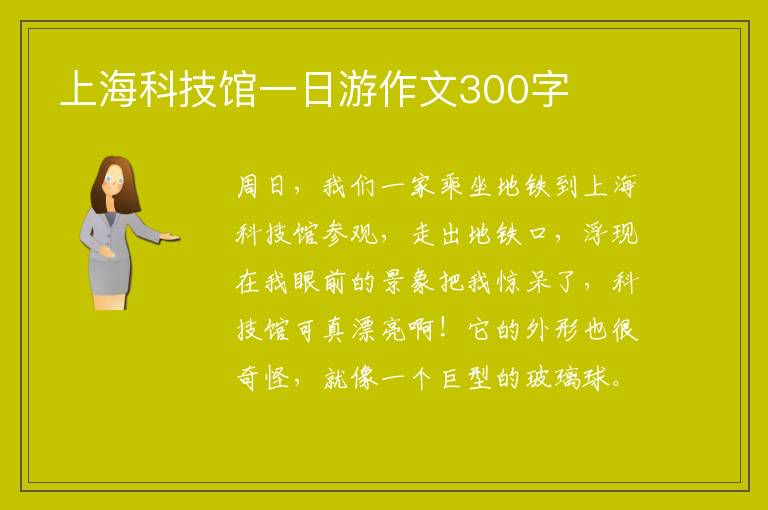 上海科技馆一日游作文300字

周日，我们一家乘坐地铁到上海科技馆参观，走出地铁口，浮现在我眼前的景象把我惊呆了，科技馆可真漂亮啊！它的外形也很奇怪，就像一个巨型的玻璃球。